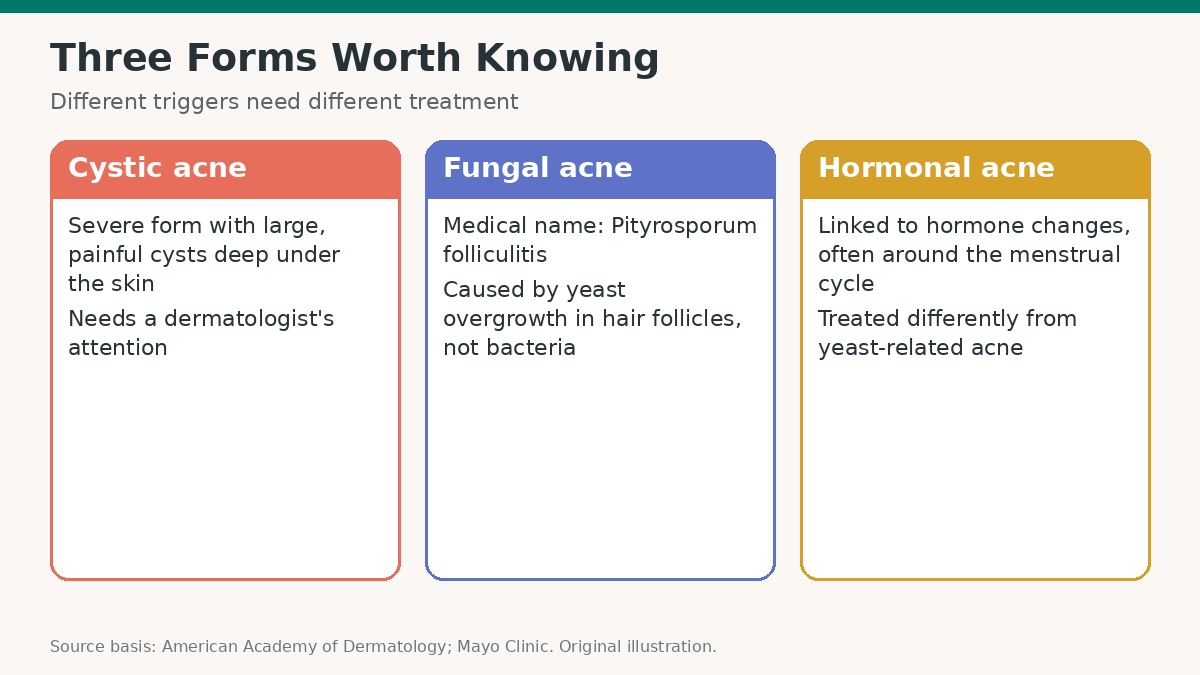 Three Forms Worth Knowing

Different triggers need different treatment

Cystic acne

Severe form with large, painful cysts deep under the skin

Needs a dermatologist's attention

Fungal acne

Medical name: Pityrosporum folliculitis

Caused by yeast overgrowth in hair follicles, not bacteria

Hormonal acne

Linked to hormone changes, often around the menstrual cycle

Treated differently from yeast-related acne

Source basis: American Academy of Dermatology; Mayo Clinic. Original illustration.